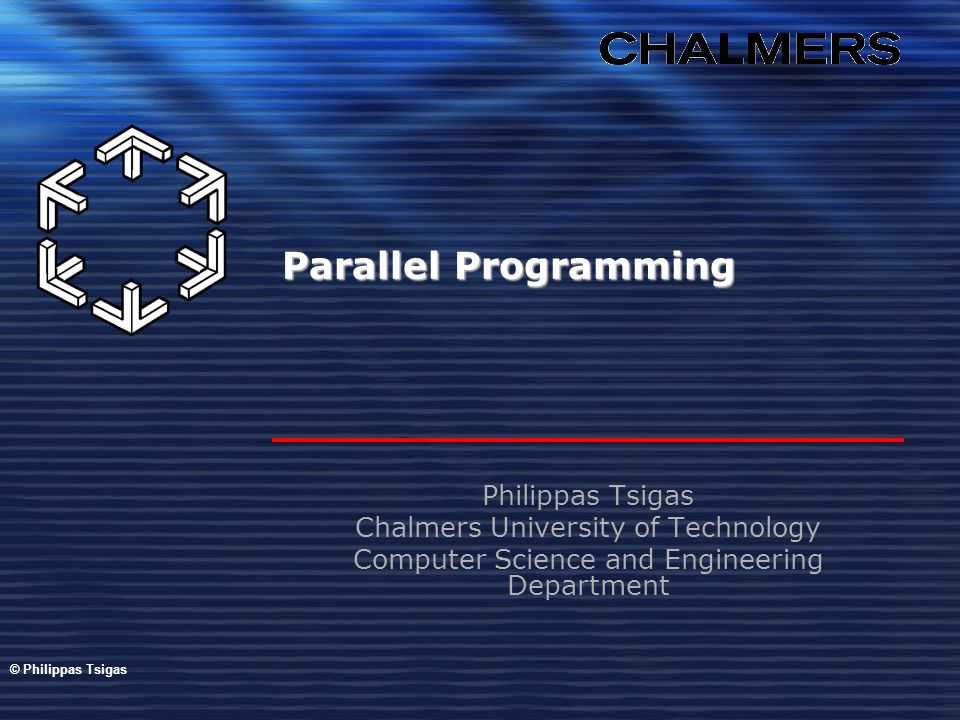 CHALMERS

Parallel Programming

Philippas Tsigas
Chalmers University of Technology
Computer Science and Engineering Department

© Philippas Tsigas